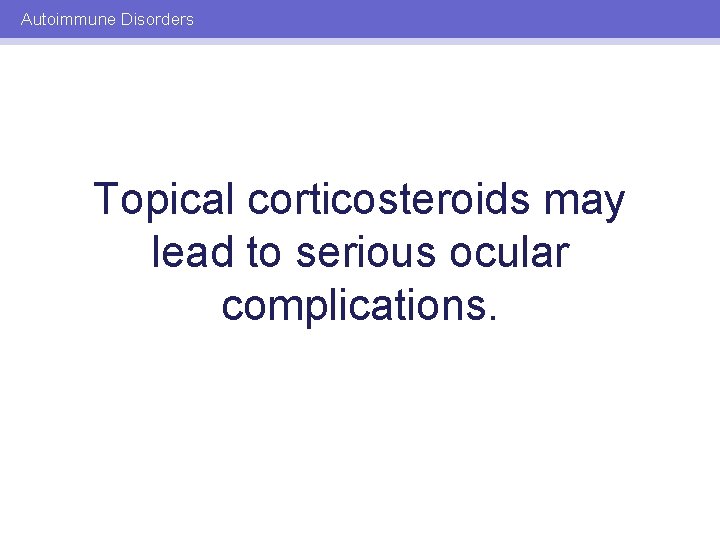 Autoimmune Disorders

Topical corticosteroids may lead to serious ocular complications.